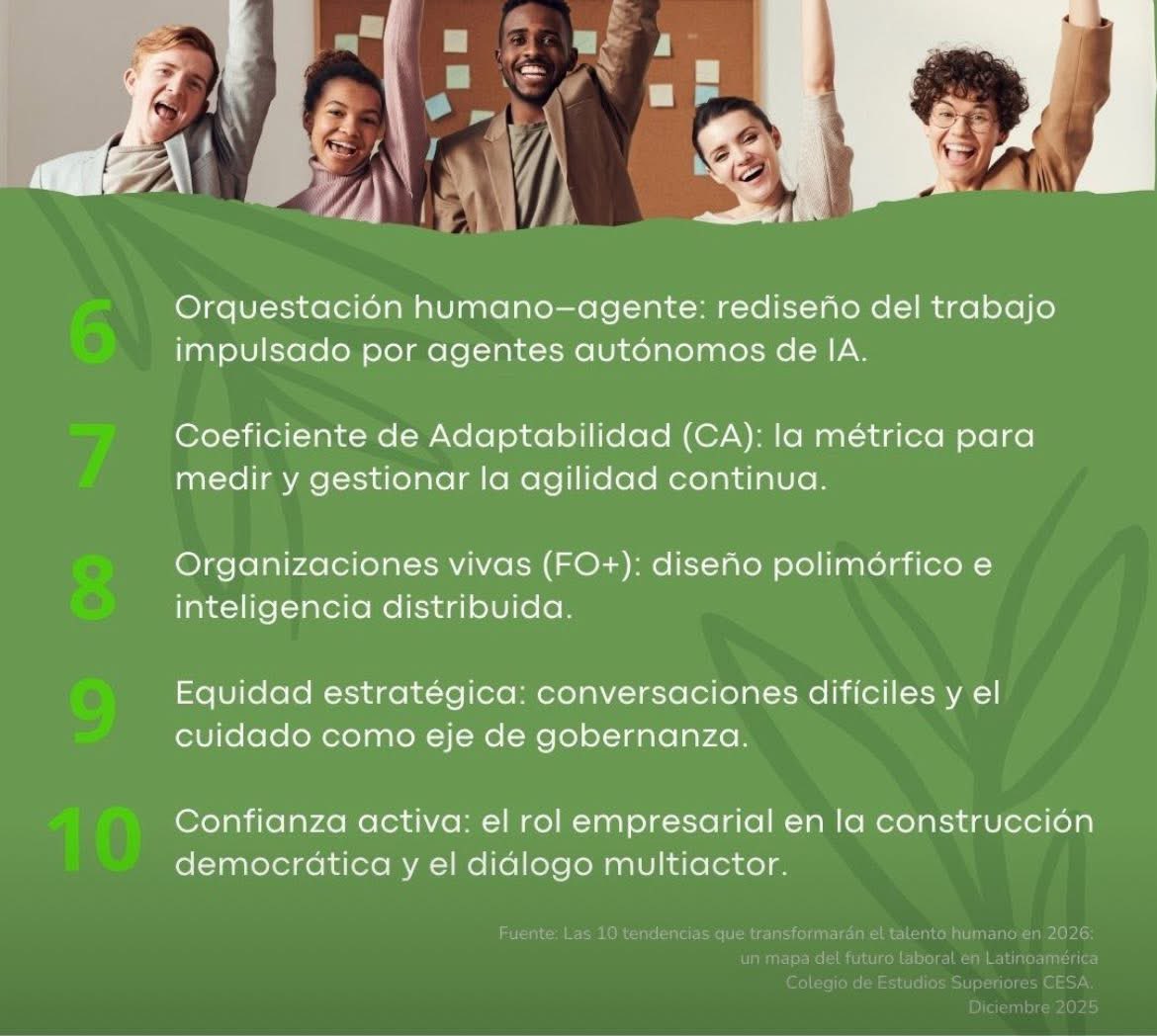 6 Orquestación humano–agente: rediseño del trabajo impulsado por agentes autónomos de IA.

7 Coeficiente de Adaptabilidad (CA): la métrica para medir y gestionar la agilidad continua.

8 Organizaciones vivas (FO+): diseño polimórfico e inteligencia distribuida.

9 Equidad estratégica: conversaciones difíciles y el cuidado como eje de gobernanza.

10 Confianza activa: el rol empresarial en la construcción democrática y el diálogo multiactor.

Fuente: Las 10 tendencias que transformarán el talento humano en 2026: un mapa del futuro laboral en Latinoamérica
Colegio de Estudios Superiores CESA.
Diciembre 2025